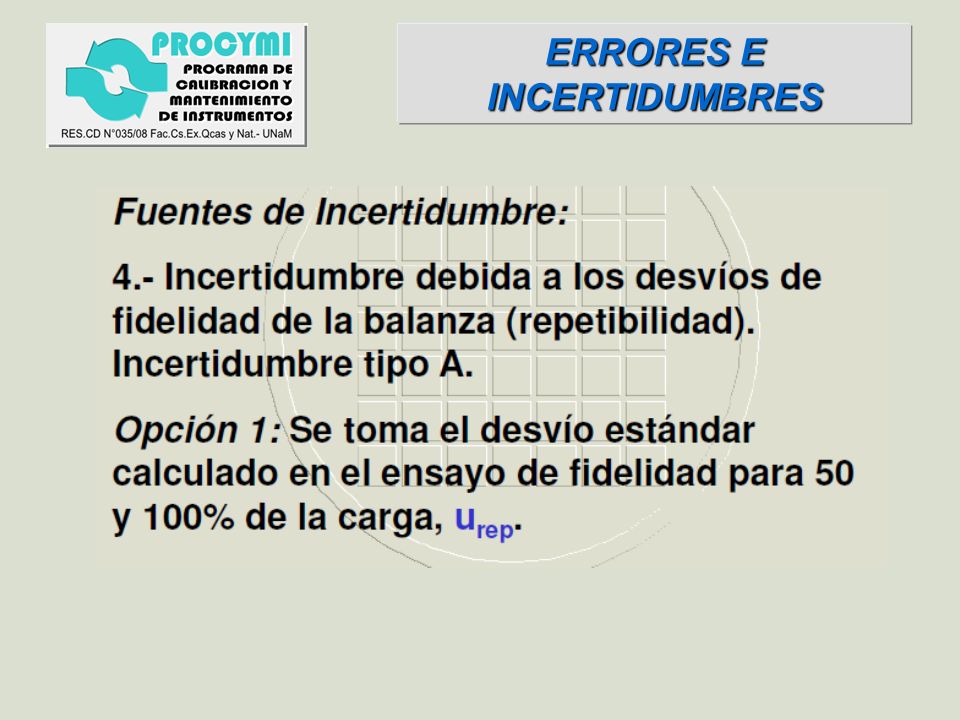 PROCYMI
PROGRAMA DE CALIBRACION Y MANTENIMIENTO DE INSTRUMENTOS
RES.CD N°035/08 Fac.Cs.Ex.Qcas y Nat.- UNaM

ERRORES E INCERTIDUMBRES

Fuentes de Incertidumbre:

4.- Incertidumbre debida a los desvíos de fidelidad de la balanza (repetibilidad). Incertidumbre tipo A.

Opción 1: Se toma el desvío estándar calculado en el ensayo de fidelidad para 50 y 100% de la carga, $u_{rep}$.